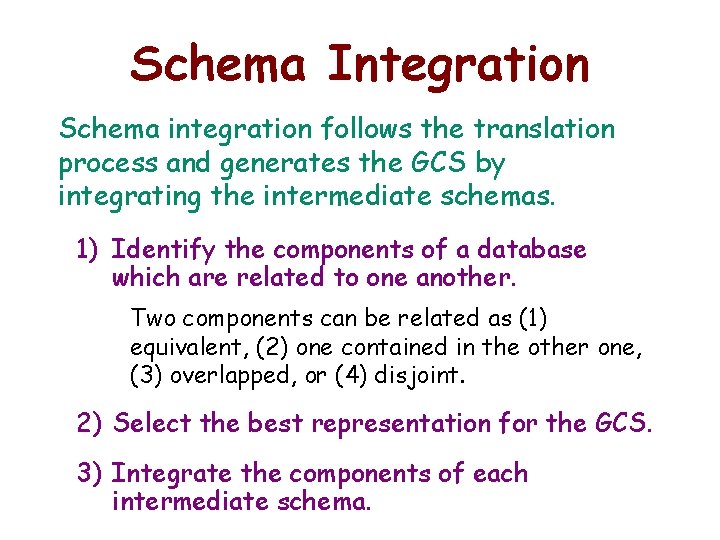 Schema Integration

Schema integration follows the translation process and generates the GCS by integrating the intermediate schemas.

1) Identify the components of a database which are related to one another.

Two components can be related as (1) equivalent, (2) one contained in the other one, (3) overlapped, or (4) disjoint.

2) Select the best representation for the GCS.

3) Integrate the components of each intermediate schema.